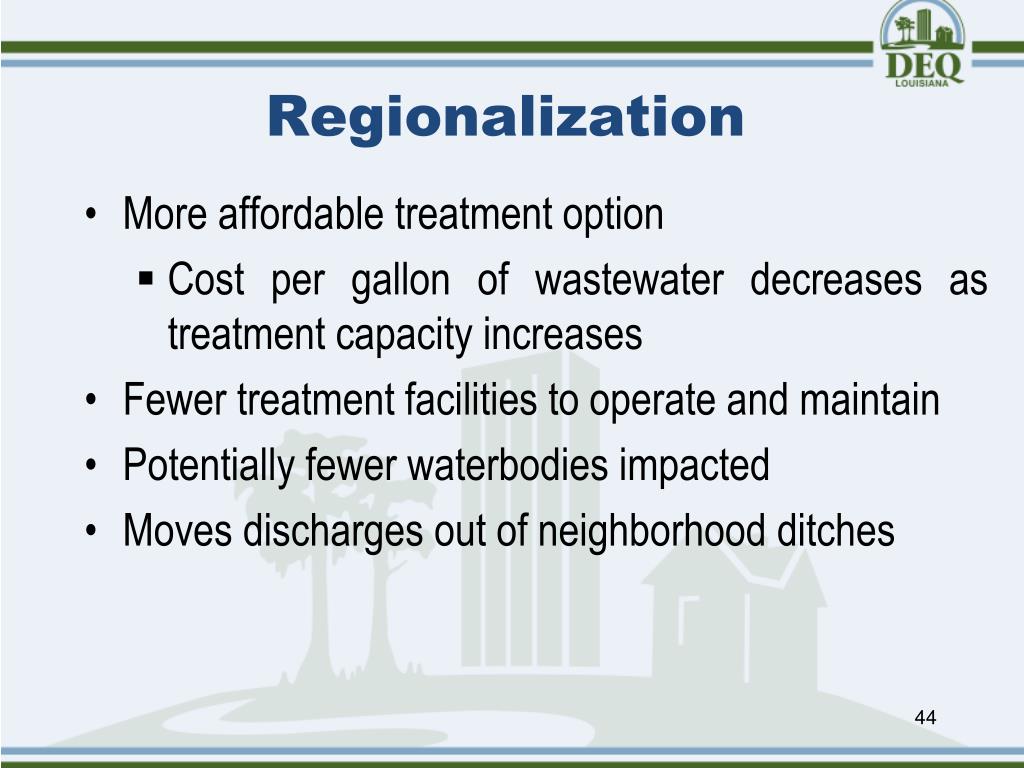 DEQ
LOUISIANA

Regionalization

• More affordable treatment option
 ▪ Cost per gallon of wastewater decreases as treatment capacity increases
• Fewer treatment facilities to operate and maintain
• Potentially fewer waterbodies impacted
• Moves discharges out of neighborhood ditches

44